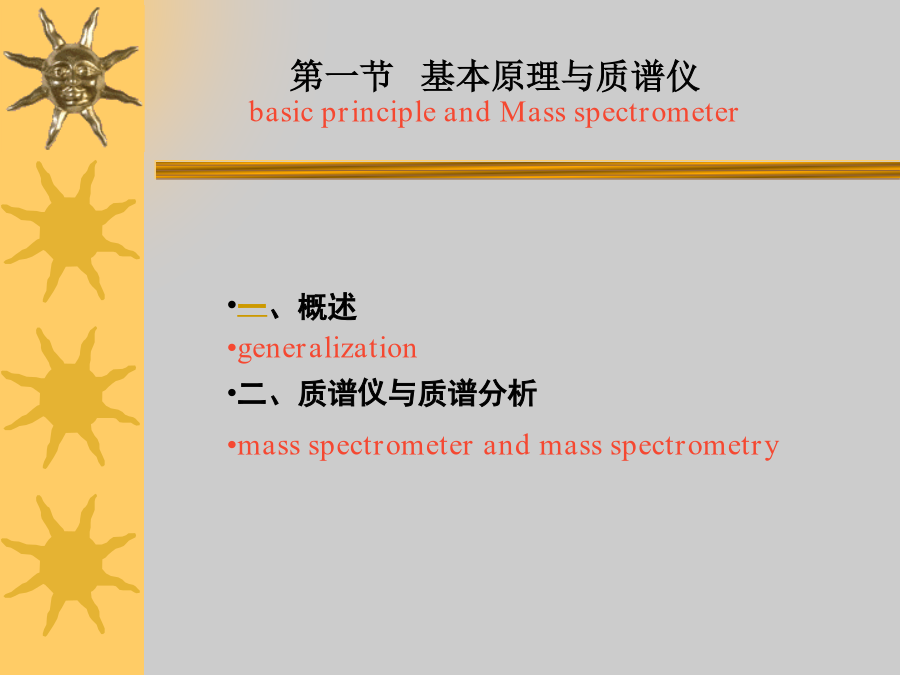 第一节 基本原理与质谱仪
basic principle and Mass spectrometer

•一、概述
•generalization
•二、质谱仪与质谱分析
•mass spectrometer and mass spectrometry